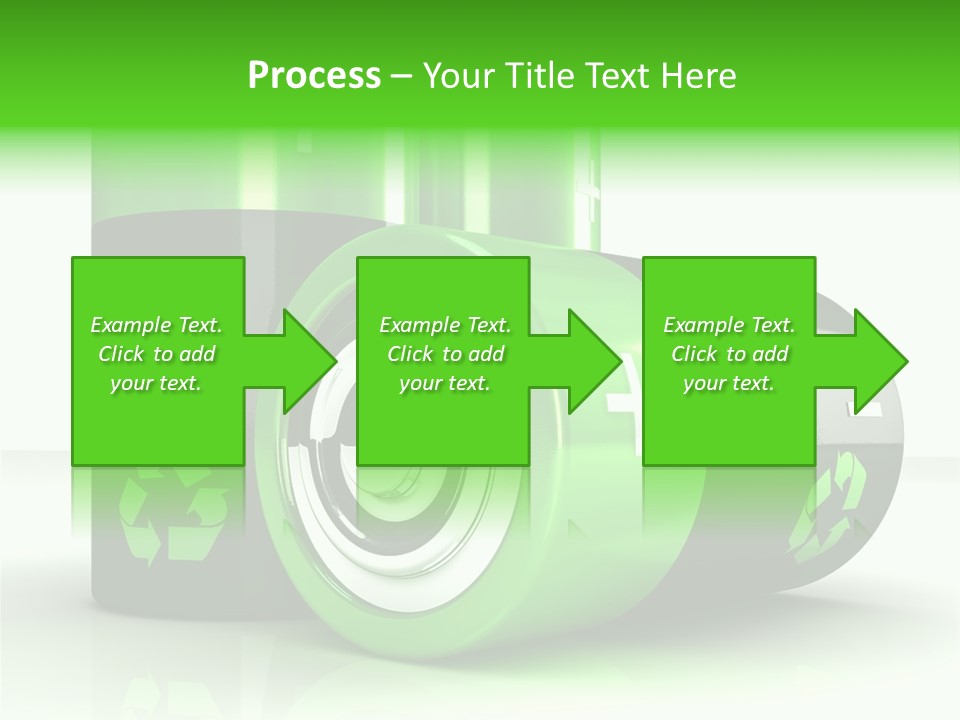 Process – Your Title Text Here

Example Text. Click to add your text.

Example Text. Click to add your text.

Example Text. Click to add your text.